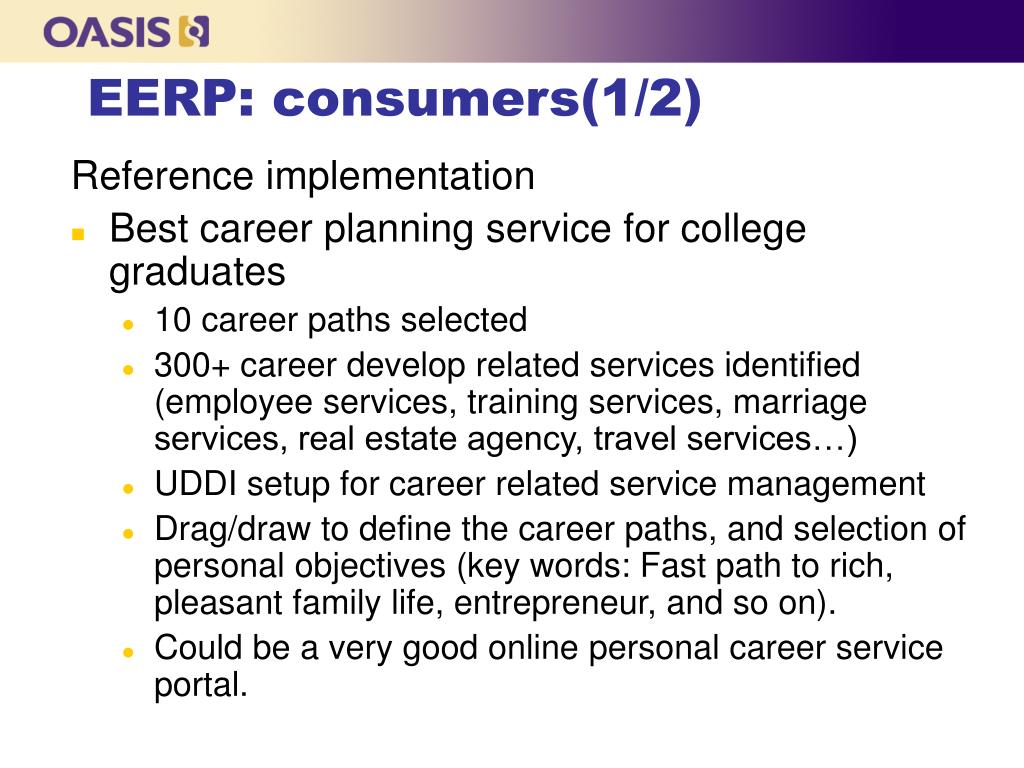 OASIS

EERP: consumers(1/2)

Reference implementation

- Best career planning service for college graduates
  - 10 career paths selected
  - 300+ career develop related services identified (employee services, training services, marriage services, real estate agency, travel services…)
  - UDDI setup for career related service management
  - Drag/draw to define the career paths, and selection of personal objectives (key words: Fast path to rich, pleasant family life, entrepreneur, and so on).
  - Could be a very good online personal career service portal.